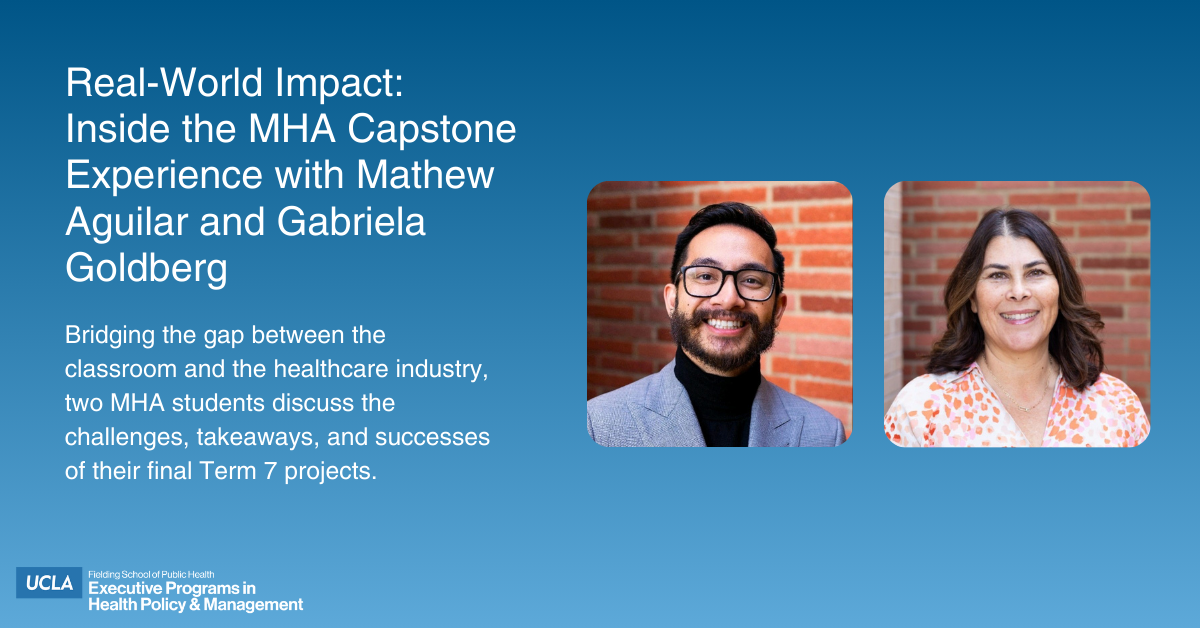 Real-World Impact: Inside the MHA Capstone Experience with Mathew Aguilar and Gabriela Goldberg

Bridging the gap between the classroom and the healthcare industry, two MHA students discuss the challenges, takeaways, and successes of their final Term 7 projects.

UCLA Fielding School of Public Health
Executive Programs in Health Policy & Management